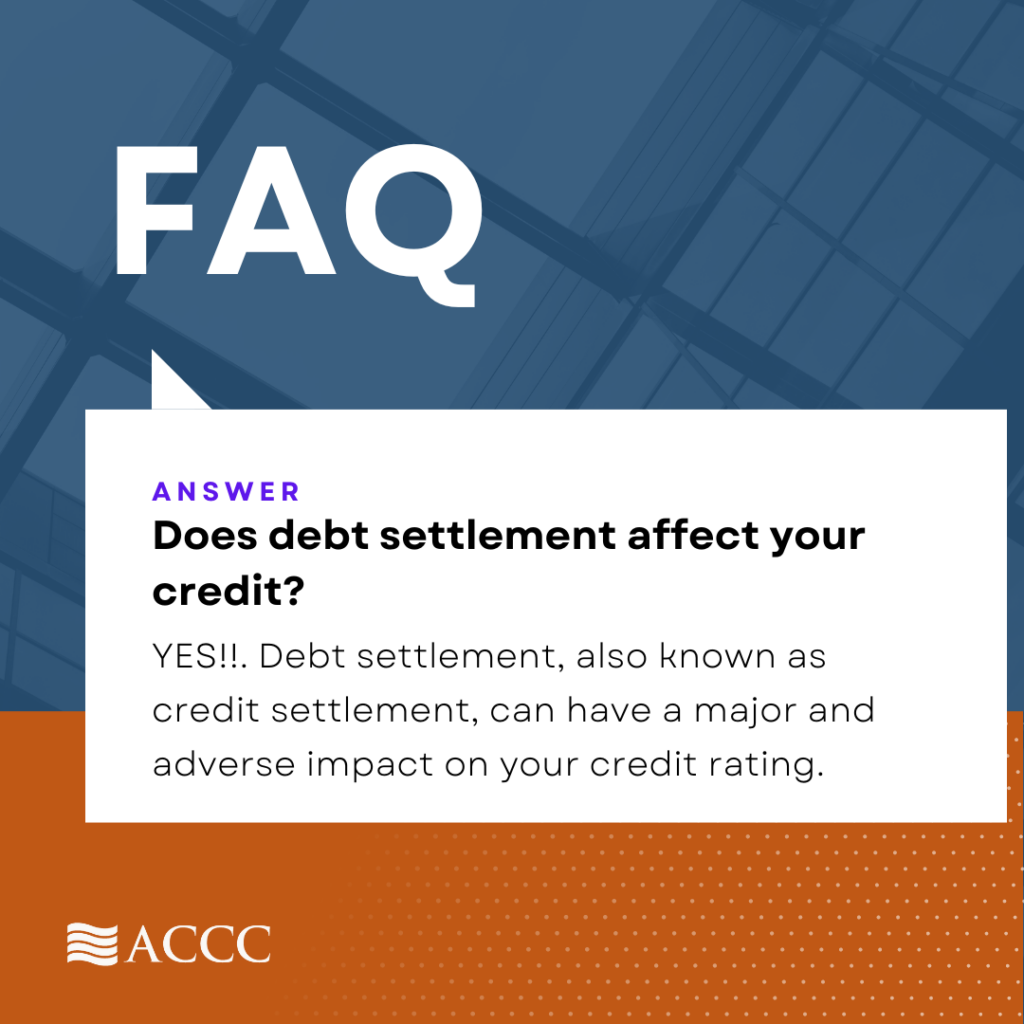 FAQ

ANSWER

Does debt settlement affect your credit?

YES!!. Debt settlement, also known as credit settlement, can have a major and adverse impact on your credit rating.

ACCC